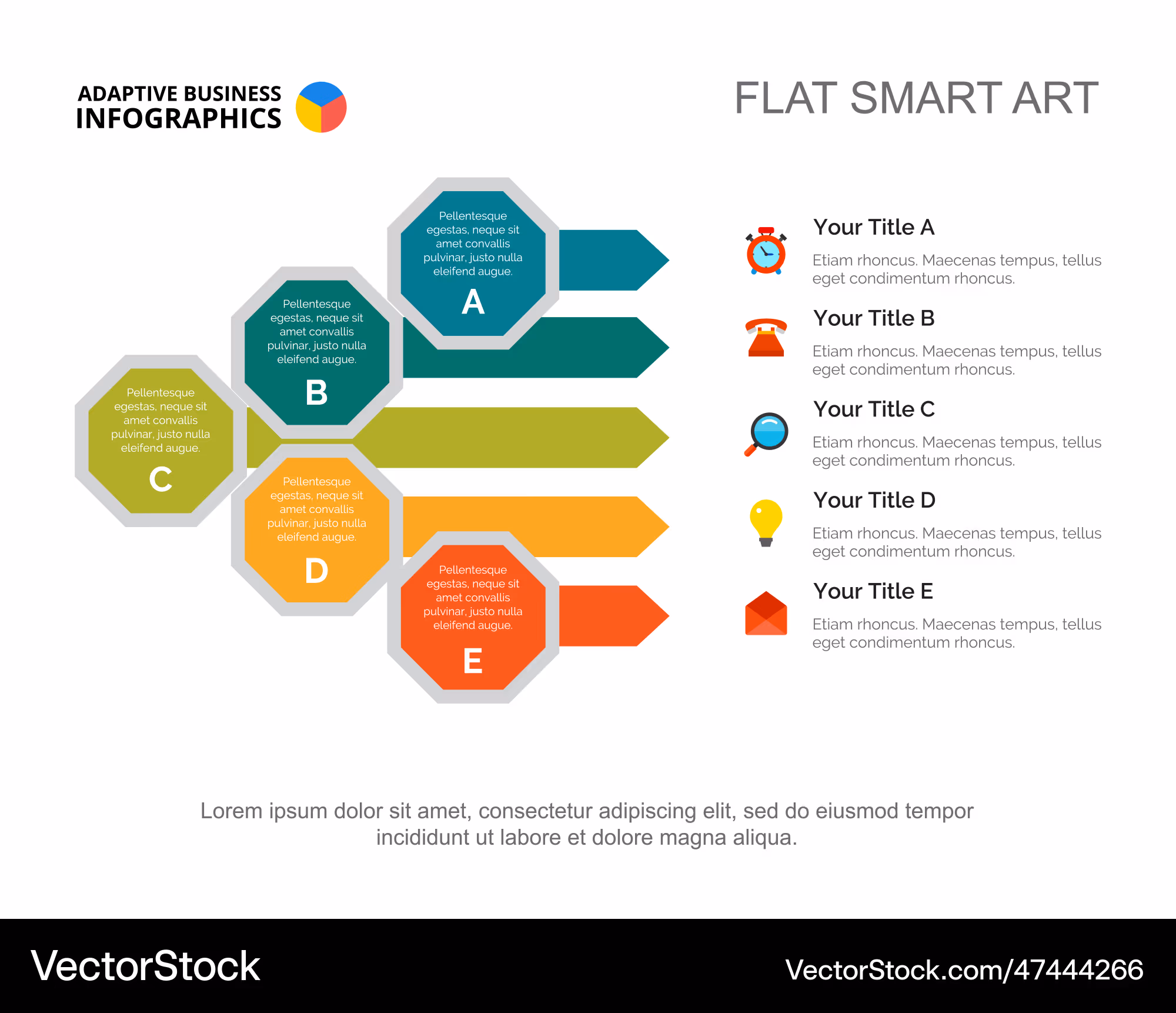 ADAPTIVE BUSINESS
INFOGRAPHICS

FLAT SMART ART

Pellentesque egestas, neque sit amet convallis pulvinar, justo nulla eleifend augue.
A

Pellentesque egestas, neque sit amet convallis pulvinar, justo nulla eleifend augue.
B

Pellentesque egestas, neque sit amet convallis pulvinar, justo nulla eleifend augue.
C

Pellentesque egestas, neque sit amet convallis pulvinar, justo nulla eleifend augue.
D

Pellentesque egestas, neque sit amet convallis pulvinar, justo nulla eleifend augue.
E

Your Title A
Etiam rhoncus. Maecenas tempus, tellus eget condimentum rhoncus.

Your Title B
Etiam rhoncus. Maecenas tempus, tellus eget condimentum rhoncus.

Your Title C
Etiam rhoncus. Maecenas tempus, tellus eget condimentum rhoncus.

Your Title D
Etiam rhoncus. Maecenas tempus, tellus eget condimentum rhoncus.

Your Title E
Etiam rhoncus. Maecenas tempus, tellus eget condimentum rhoncus.

Lorem ipsum dolor sit amet, consectetur adipiscing elit, sed do eiusmod tempor incididunt ut labore et dolore magna aliqua.

VectorStock

VectorStock.com/47444266